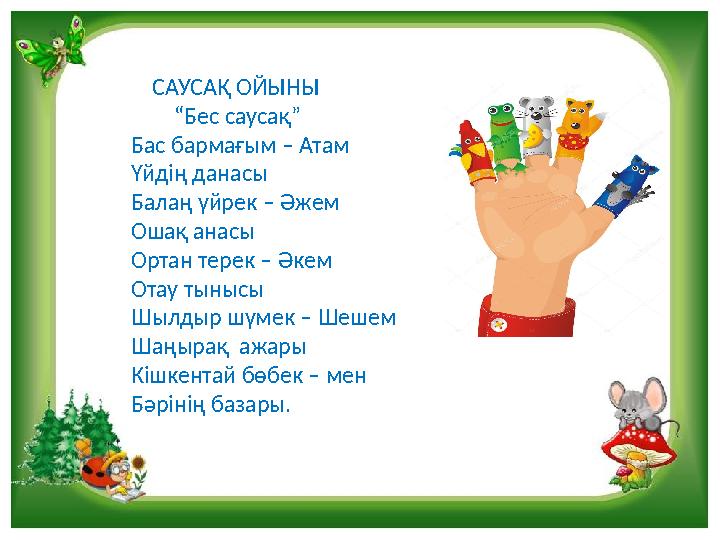 САУСАҚ ОЙЫНЫ
“Бес саусақ”
Бас бармағым – Атам
Үйдің данасы
Балаң үйрек – Әжем
Ошақ анасы
Ортан терек – Әкем
Отау тынысы
Шылдыр шүмек – Шешем
Шаңырақ ажары
Кішкентай бөбек – мен
Бәрінің базары.